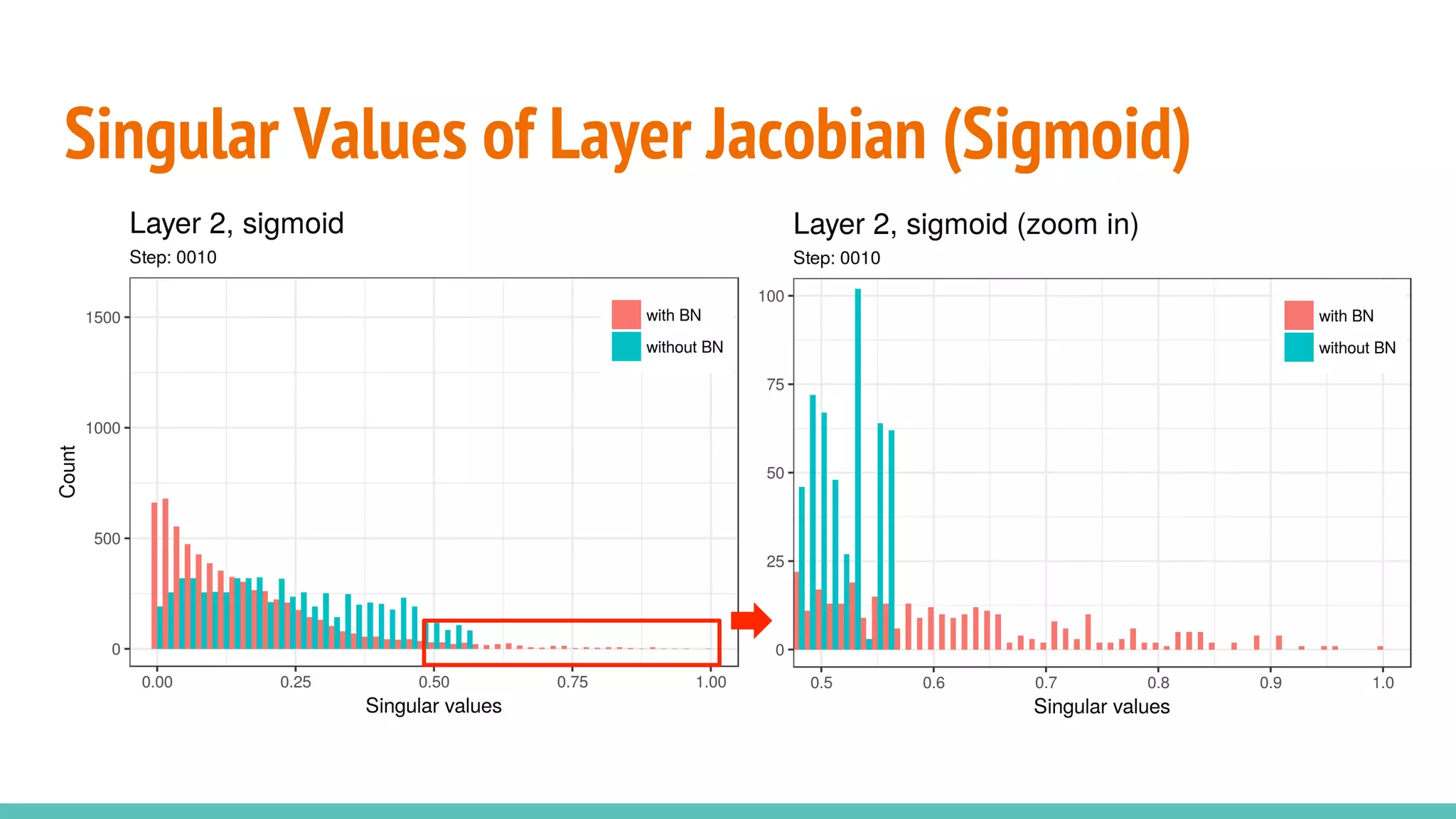 Singular Values of Layer Jacobian (Sigmoid)

Layer 2, sigmoid
Step: 0010

with BN
without BN

Count

1500
1000
500
0

0.00
0.25
0.50
0.75
1.00
Singular values

Layer 2, sigmoid (zoom in)
Step: 0010

with BN
without BN

100
75
50
25
0

0.5
0.6
0.7
0.8
0.9
1.0
Singular values